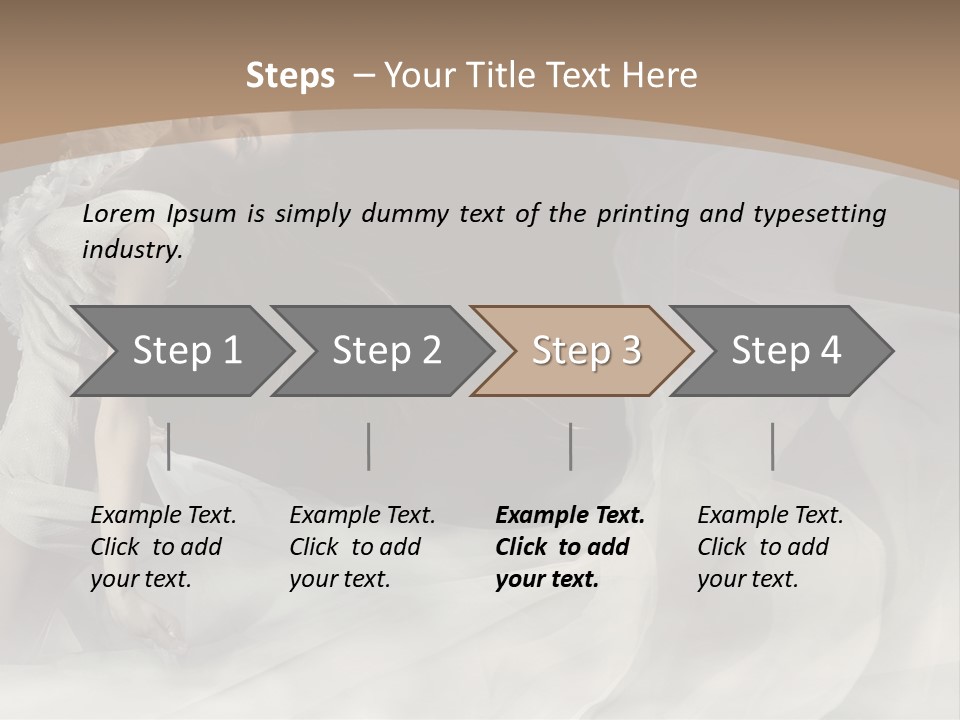 Steps – Your Title Text Here

Lorem Ipsum is simply dummy text of the printing and typesetting industry.

Step 1

Step 2

Step 3

Step 4

Example Text. Click to add your text.

Example Text. Click to add your text.

Example Text. Click to add your text.

Example Text. Click to add your text.